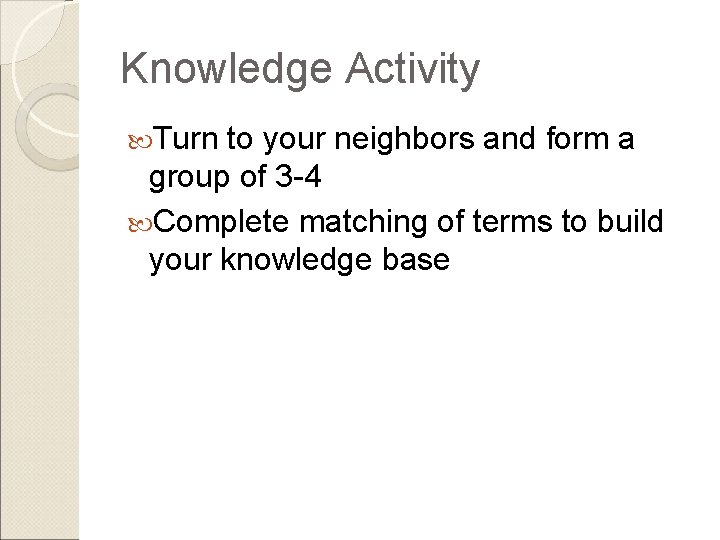 Knowledge Activity

Turn to your neighbors and form a group of 3-4

Complete matching of terms to build your knowledge base